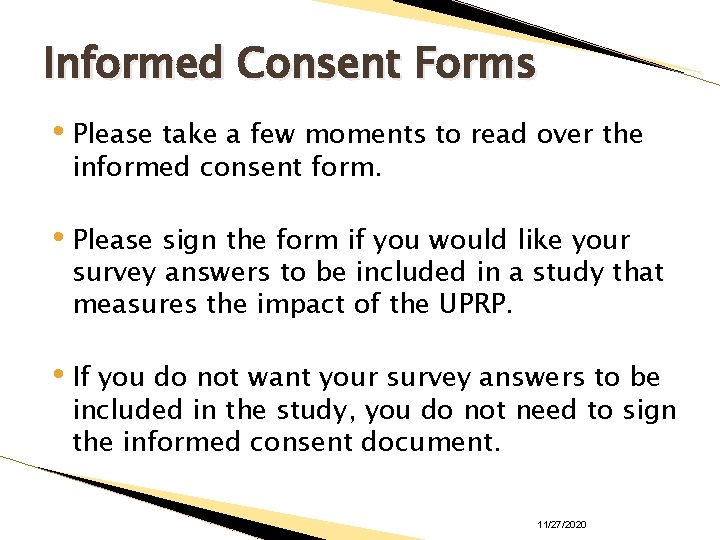 Informed Consent Forms

• Please take a few moments to read over the informed consent form.

• Please sign the form if you would like your survey answers to be included in a study that measures the impact of the UPRP.

• If you do not want your survey answers to be included in the study, you do not need to sign the informed consent document.

11/27/2020